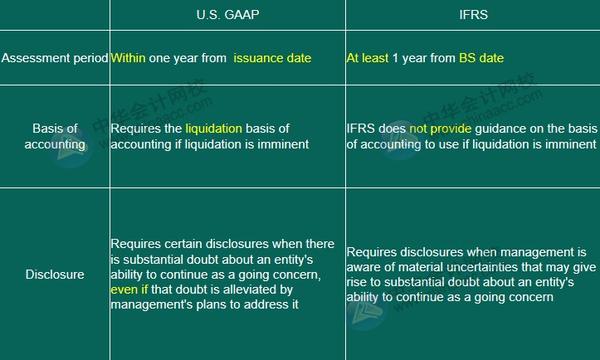 | | U.S. GAAP | IFRS |
|---|---|---|
| Assessment period | Within one year from issuance date | At least 1 year from BS date |
| Basis of accounting | Requires the liquidation basis of accounting if liquidation is imminent | IFRS does not provide guidance on the basis of accounting to use if liquidation is imminent |
| Disclosure | Requires certain disclosures when there is substantial doubt about an entity's ability to continue as a going concern, even if that doubt is alleviated by management's plans to address it | Requires disclosures when management is aware of material uncertainties that may give rise to substantial doubt about an entity's ability to continue as a going concern |

中华会计网校 www.chinaacc.com